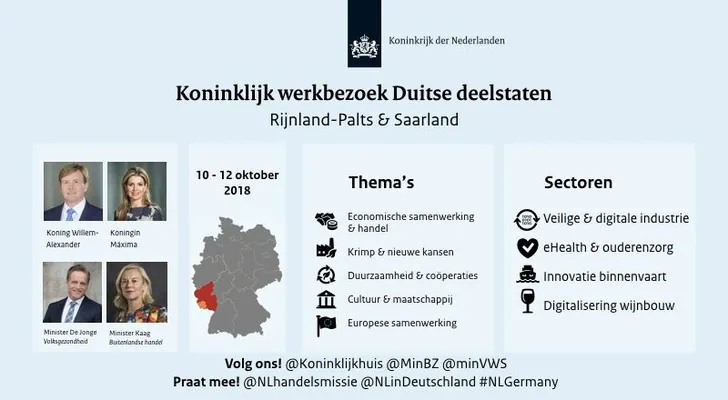 Koninkrijk der Nederlanden

Koninklijk werkbezoek Duitse deelstaten

Rijnland-Palts & Saarland

Koning Willem-Alexander

Koningin Máxima

Minister De Jonge
Volksgezondheid

Minister Kaag
Buitenlandse handel

10 - 12 oktober 2018

Thema's

Economische samenwerking & handel

Krimp & nieuwe kansen

Duurzaamheid & coöperaties

Cultuur & maatschappij

Europese samenwerking

Sectoren

Veilige & digitale industrie

eHealth & ouderenzorg

Innovatie binnenvaart

Digitalisering wijnbouw

Volg ons! @Koninklijkhuis @MinBZ @minVWS
Praat mee! @NLhandelsmissie @NLinDeutschland #NLGermany